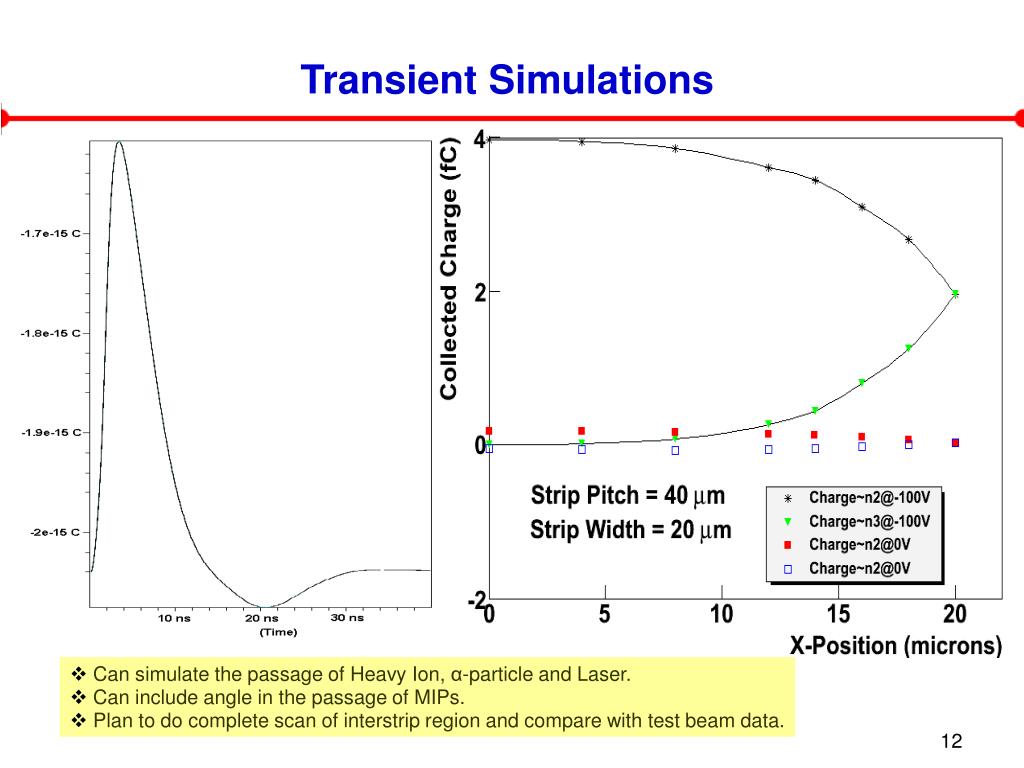 Transient Simulations

-1.7e-15 C
-1.8e-15 C
-1.9e-15 C
-2e-15 C
10 ns
20 ns
30 ns
(Time)

Collected Charge (fC)
4
2
0
-2
0
5
10
15
20
X-Position (microns)
Strip Pitch = 40 $\mu$m
Strip Width = 20 $\mu$m
Charge~n2@-100V
Charge~n3@-100V
Charge~n2@0V
Charge~n2@0V

❖ Can simulate the passage of Heavy Ion, α-particle and Laser.
❖ Can include angle in the passage of MIPs.
❖ Plan to do complete scan of interstrip region and compare with test beam data.

12